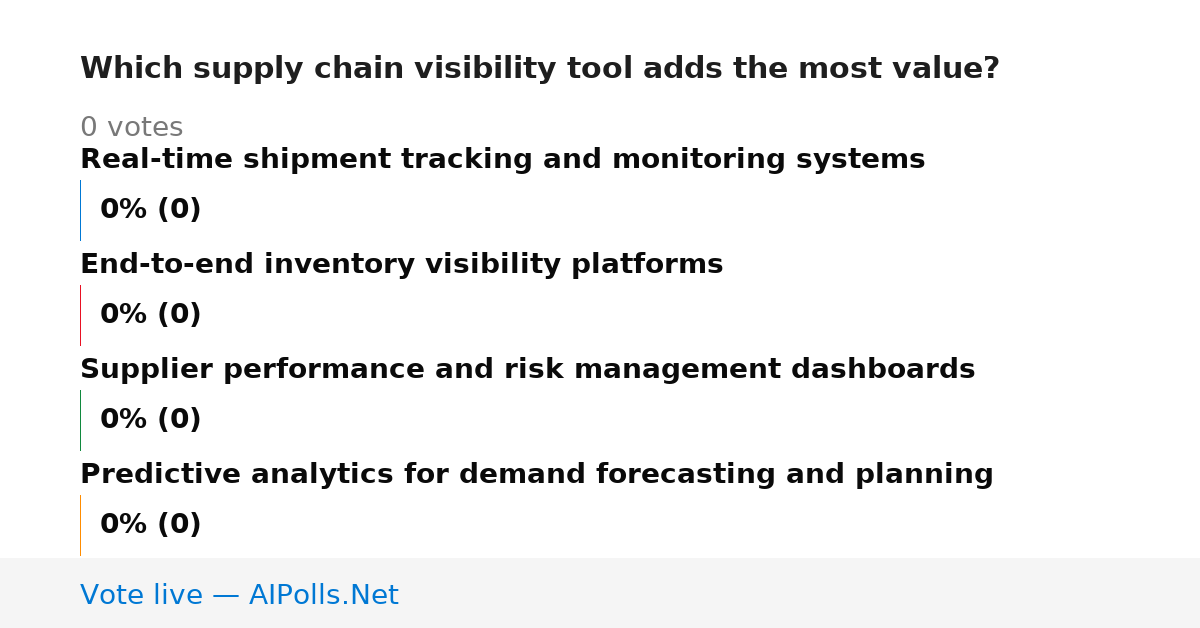 Which supply chain visibility tool adds the most value?

0 votes

Real-time shipment tracking and monitoring systems

0% (0)

End-to-end inventory visibility platforms

0% (0)

Supplier performance and risk management dashboards

0% (0)

Predictive analytics for demand forecasting and planning

0% (0)

Vote live — AIPolls.Net